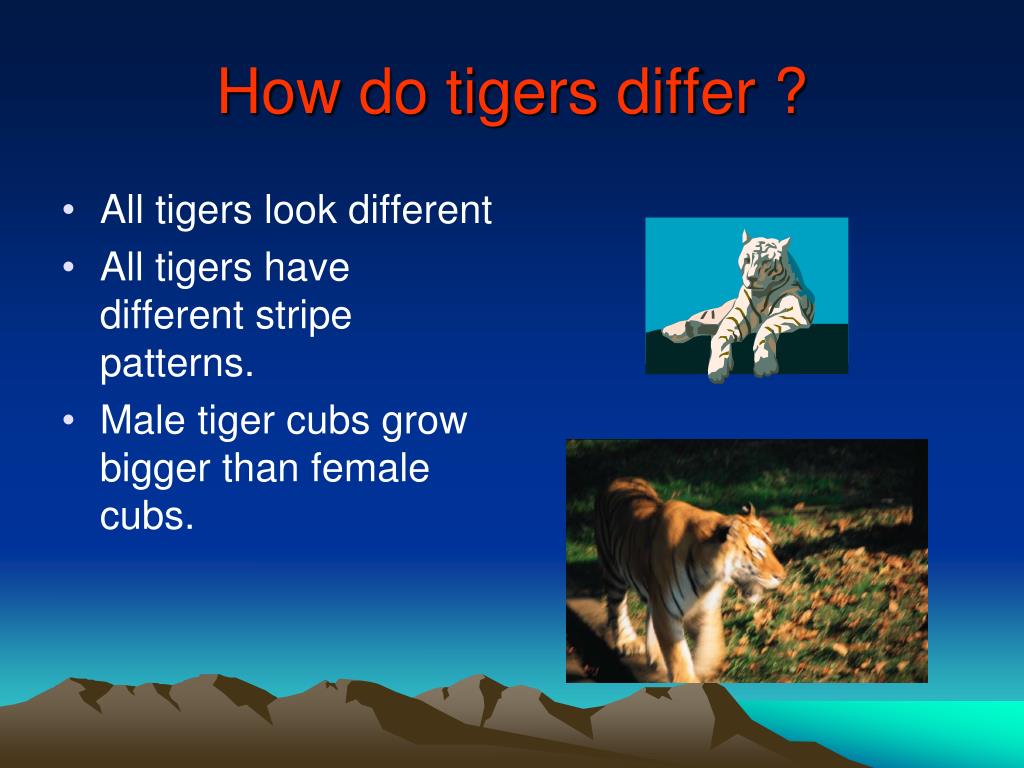 How do tigers differ ?

• All tigers look different
• All tigers have different stripe patterns.
• Male tiger cubs grow bigger than female cubs.